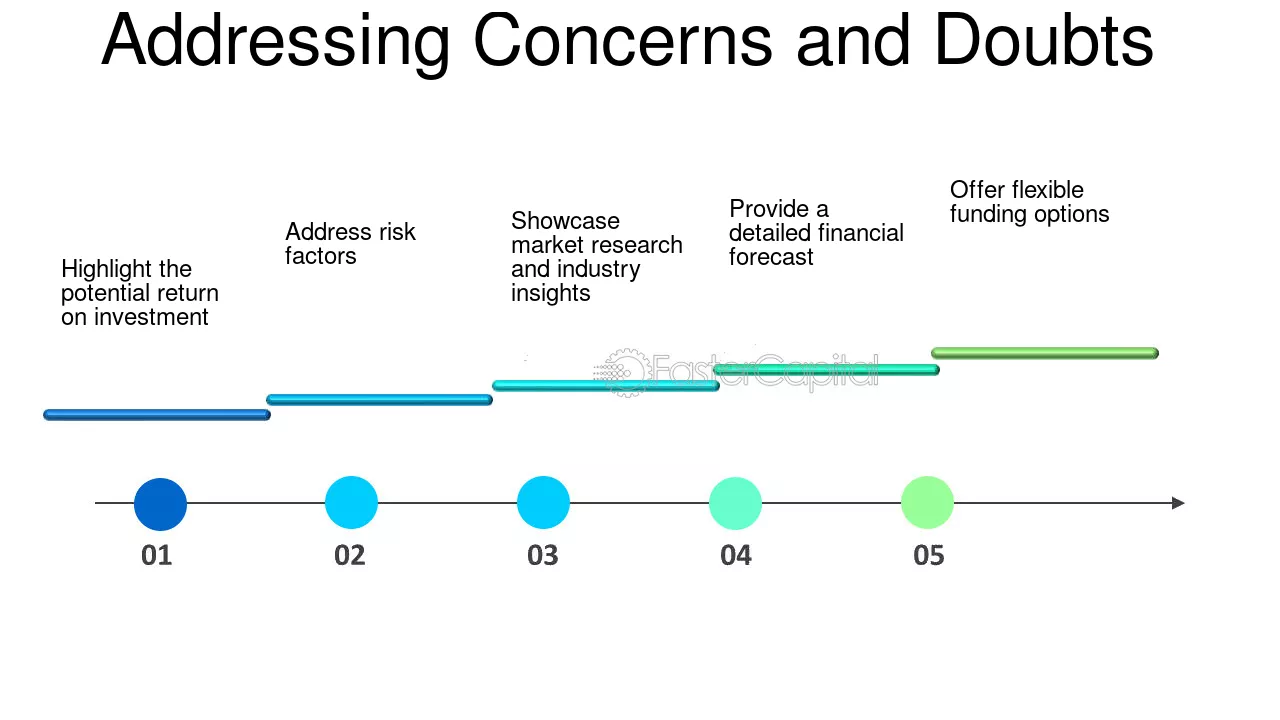 Addressing Concerns and Doubts

Highlight the potential return on investment

Address risk factors

Showcase market research and industry insights

Provide a detailed financial forecast

Offer flexible funding options

01

02

03

04

05

FasterCapital